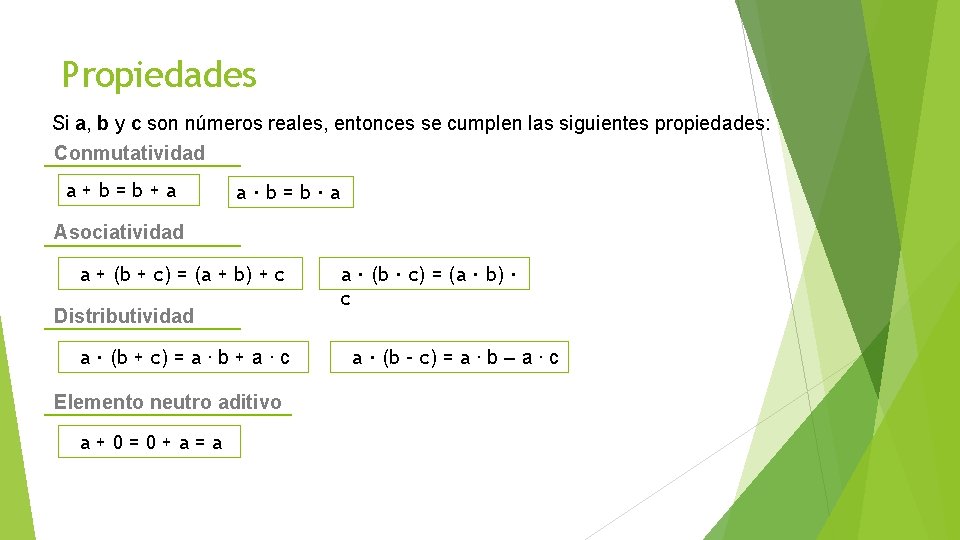 Propiedades

Si **a**, **b** y **c** son números reales, entonces se cumplen las siguientes propiedades:

Conmutatividad

$a + b = b + a$

$a \cdot b = b \cdot a$

Asociatividad

$a + (b + c) = (a + b) + c$

$a \cdot (b \cdot c) = (a \cdot b) \cdot c$

Distributividad

$a \cdot (b + c) = a \cdot b + a \cdot c$

$a \cdot (b - c) = a \cdot b – a \cdot c$

Elemento neutro aditivo

$a + 0 = 0 + a = a$